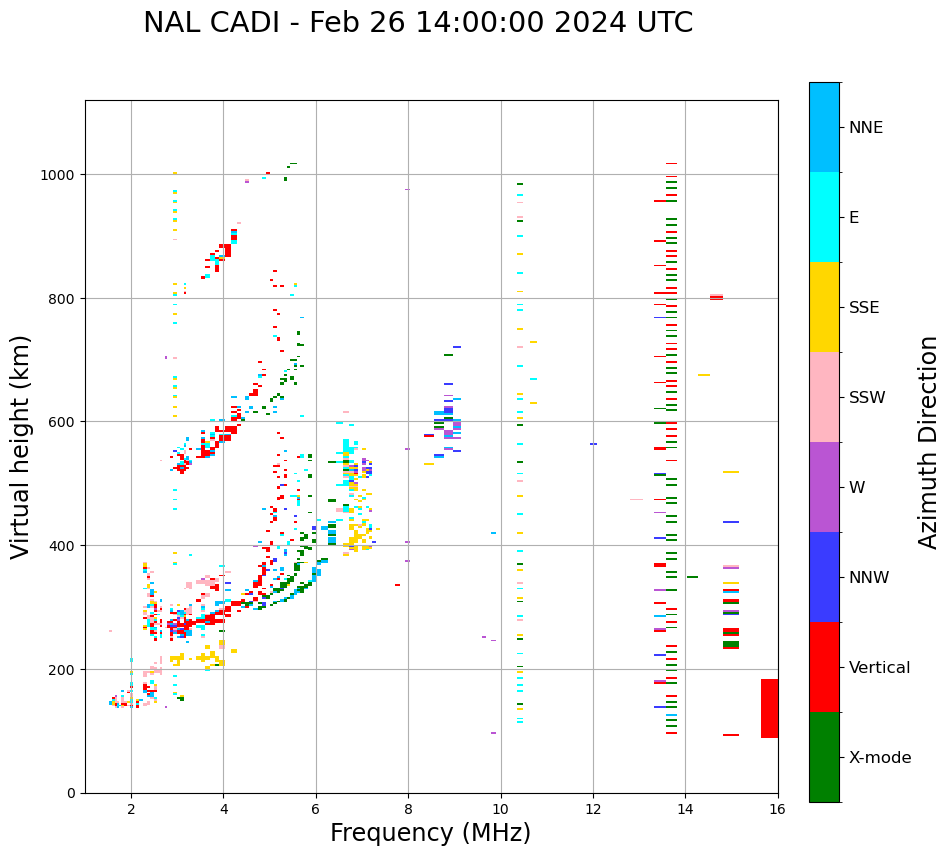 NAL CADI - Feb 26 14:00:00 2024 UTC

Virtual height (km)

1000
800
600
400
200
0

2
4
6
8
10
12
14
16

Frequency (MHz)

NNE
E
SSE
SSW
W
NNW
Vertical
X-mode

Azimuth Direction